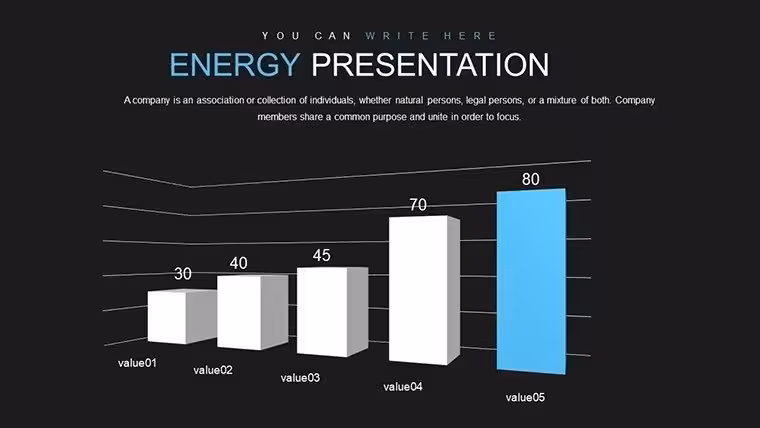 YOU CAN WRITE HERE

ENERGY PRESENTATION

A company is an association or collection of individuals, whether natural persons, legal persons, or a mixture of both. Company members share a common purpose and unite in order to focus.

30
40
45
70
80

value01
value02
value03
value04
value05